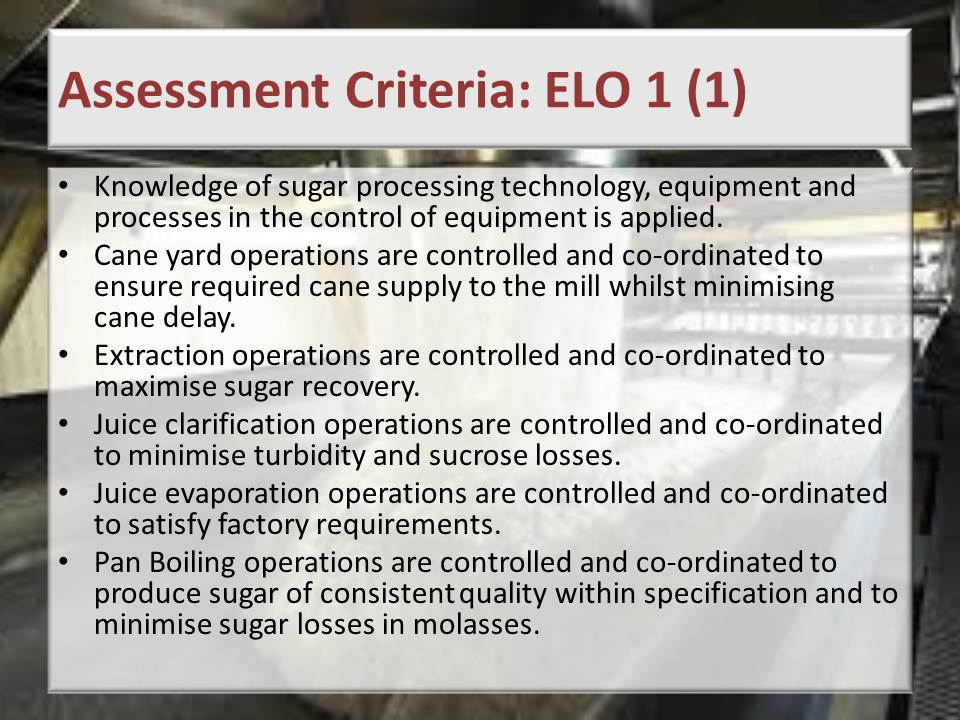 Assessment Criteria: ELO 1 (1)

• Knowledge of sugar processing technology, equipment and processes in the control of equipment is applied.
• Cane yard operations are controlled and co-ordinated to ensure required cane supply to the mill whilst minimising cane delay.
• Extraction operations are controlled and co-ordinated to maximise sugar recovery.
• Juice clarification operations are controlled and co-ordinated to minimise turbidity and sucrose losses.
• Juice evaporation operations are controlled and co-ordinated to satisfy factory requirements.
• Pan Boiling operations are controlled and co-ordinated to produce sugar of consistent quality within specification and to minimise sugar losses in molasses.